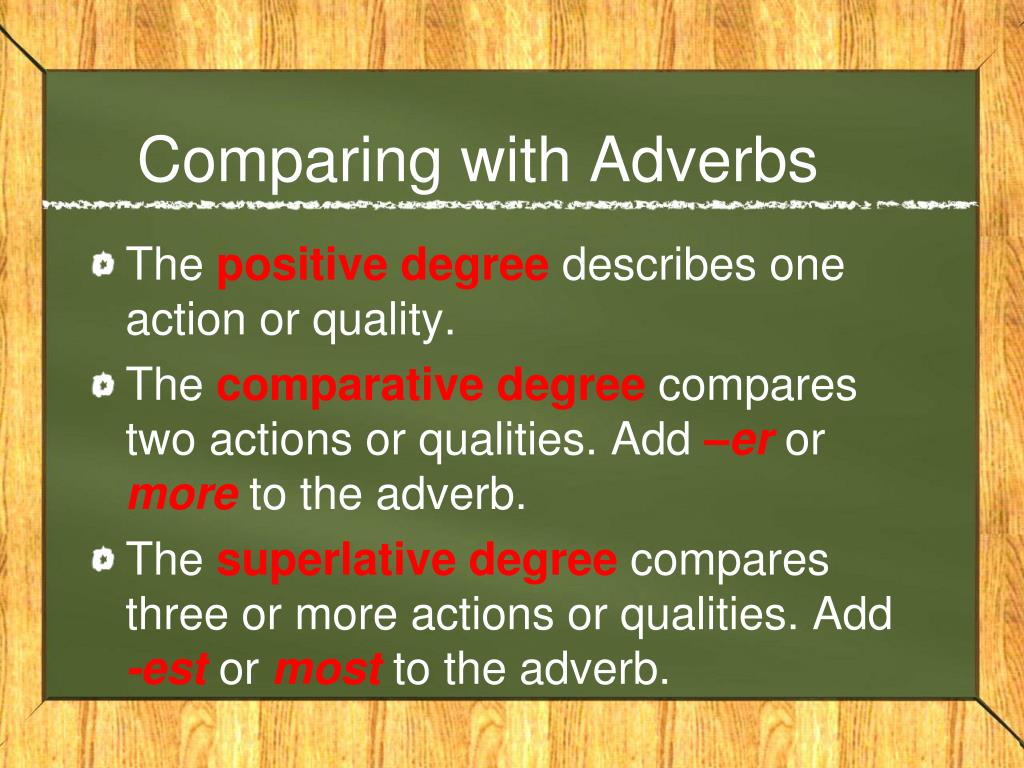 Comparing with Adverbs

The positive degree describes one action or quality.

The comparative degree compares two actions or qualities. Add –er or more to the adverb.

The superlative degree compares three or more actions or qualities. Add -est or most to the adverb.